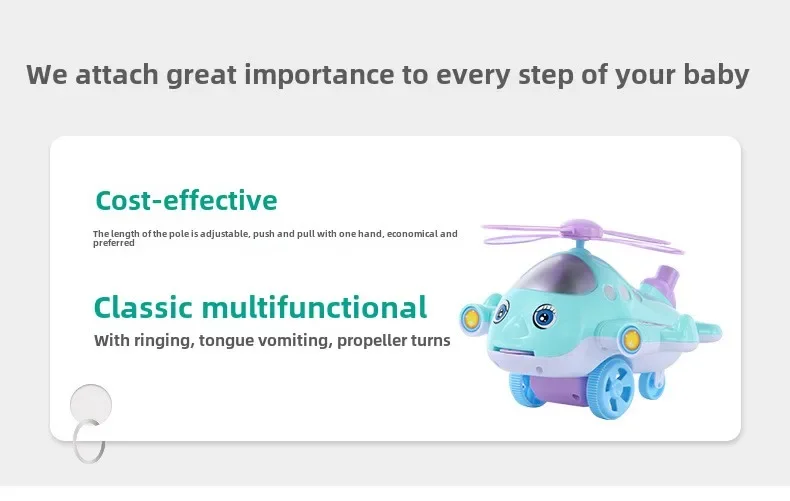 We attach great importance to every step of your baby

Cost-effective

The length of the pole is adjustable, push and pull with one hand, economical and preferred

Classic multifunctional

With ringing, tongue vomiting, propeller turns